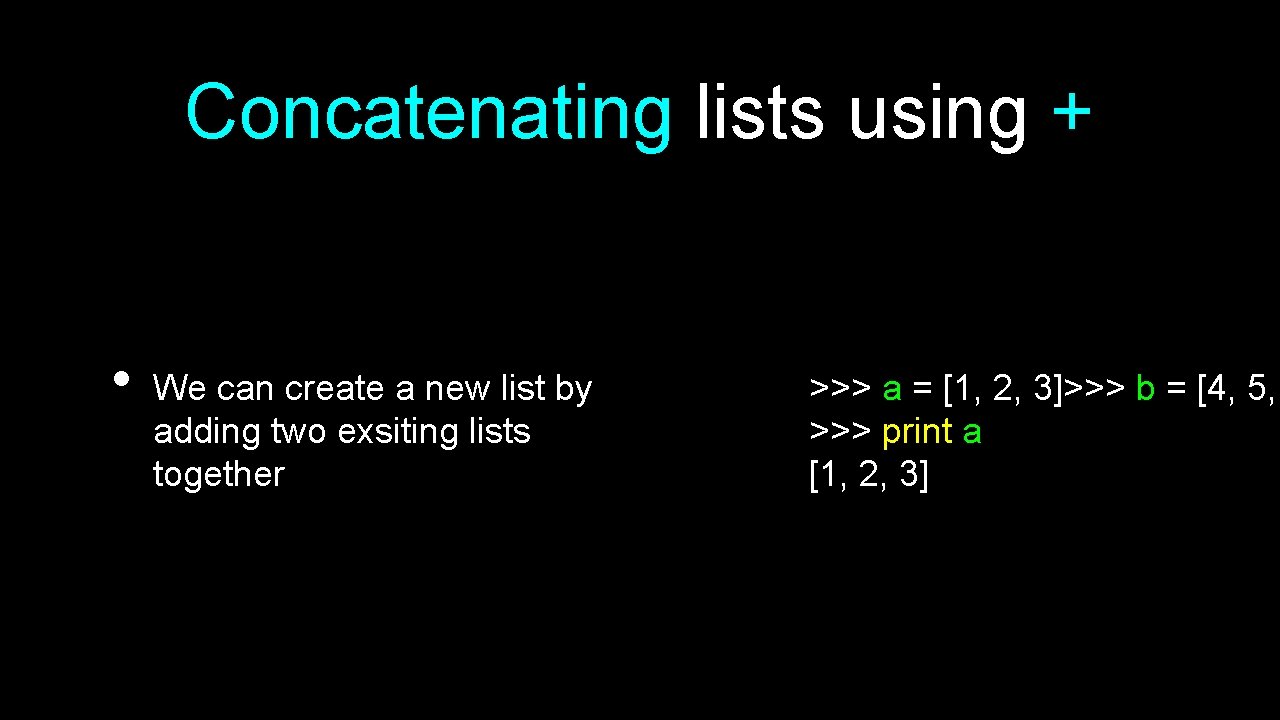 Concatenating lists using +

• We can create a new list by adding two exsiting lists together

>>> a = [1, 2, 3]>>> b = [4, 5,
>>> print a
[1, 2, 3]